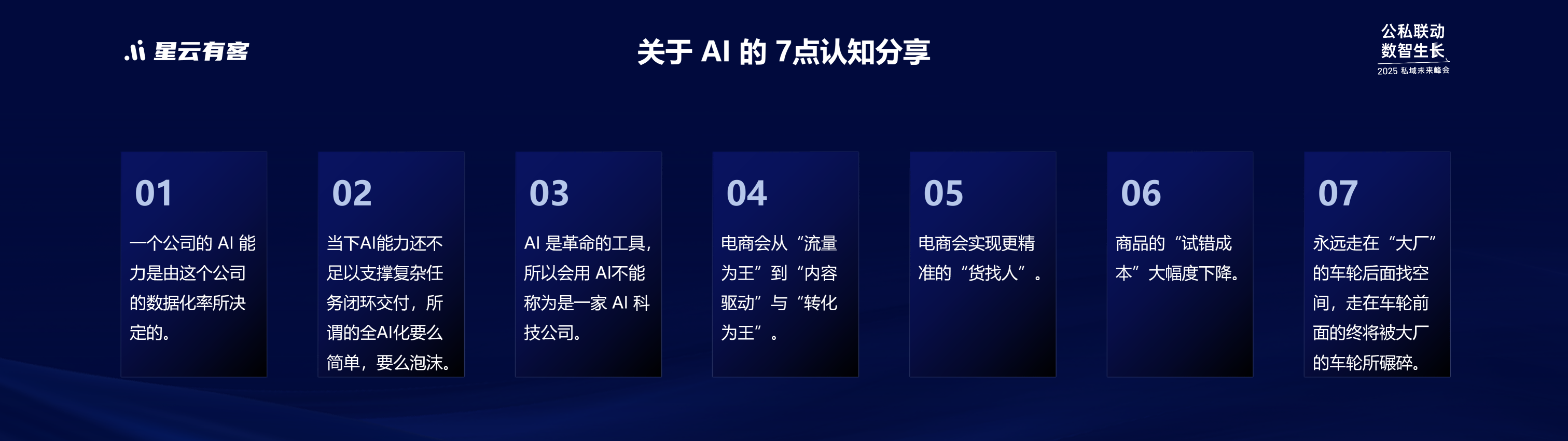 星云有客

关于 AI 的 7点认知分享

公私联动
数智生长
2025 私域未来峰会

01
一个公司的 AI 能力是由这个公司的数据化率所决定的。

02
当下AI能力还不足以支撑复杂任务闭环交付，所谓的全AI化要么简单，要么泡沫。

03
AI 是革命的工具，所以会用 AI不能称为是一家 AI 科技公司。

04
电商会从“流量为王”到“内容驱动”与“转化为王”。

05
电商会实现更精准的“货找人”。

06
商品的“试错成本”大幅度下降。

07
永远走在“大厂”的车轮后面找空间，走在车轮前面的终将被大厂的车轮所碾碎。